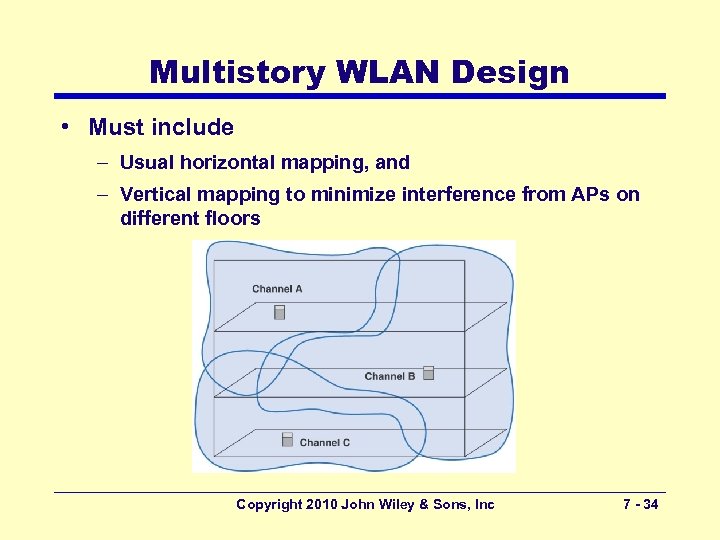 Multistory WLAN Design

• Must include
– Usual horizontal mapping, and
– Vertical mapping to minimize interference from APs on different floors

Channel A

Channel B

Channel C

Copyright 2010 John Wiley & Sons, Inc

7 - 34